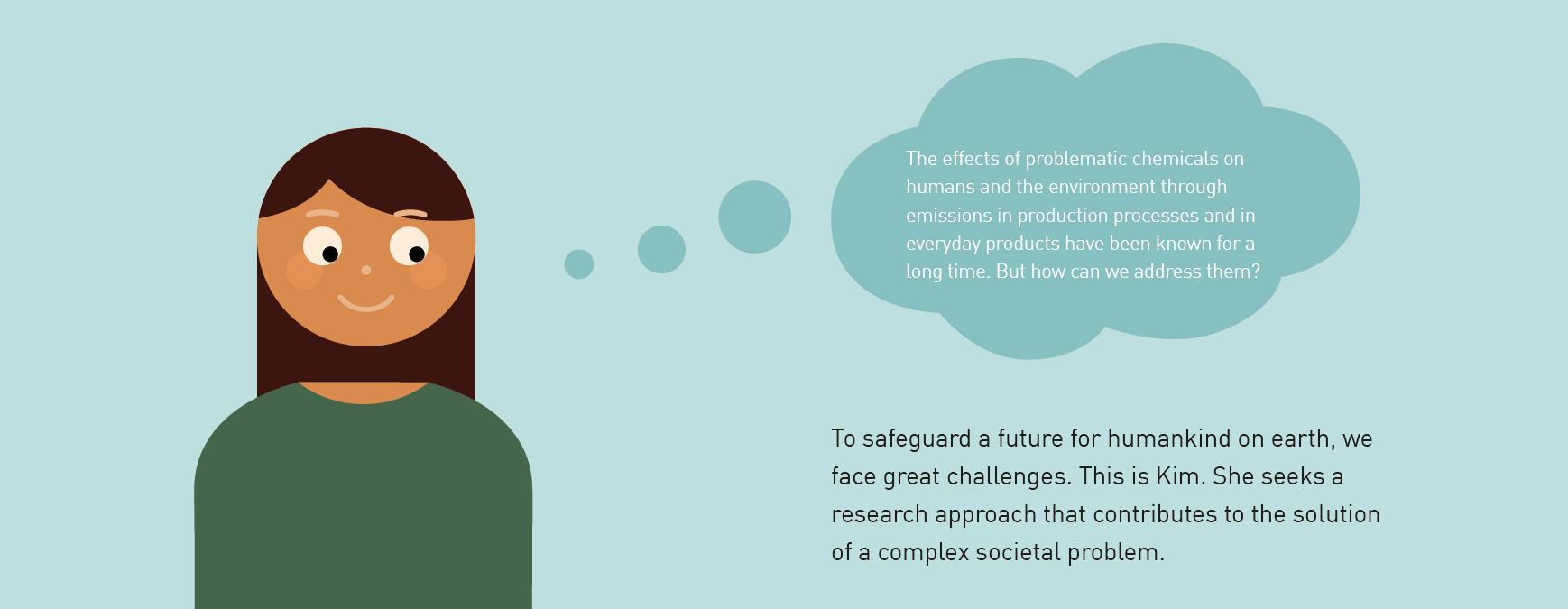 The effects of problematic chemicals on humans and the environment through emissions in production processes and in everyday products have been known for a long time. But how can we address them?

To safeguard a future for humankind on earth, we face great challenges. This is Kim. She seeks a research approach that contributes to the solution of a complex societal problem.